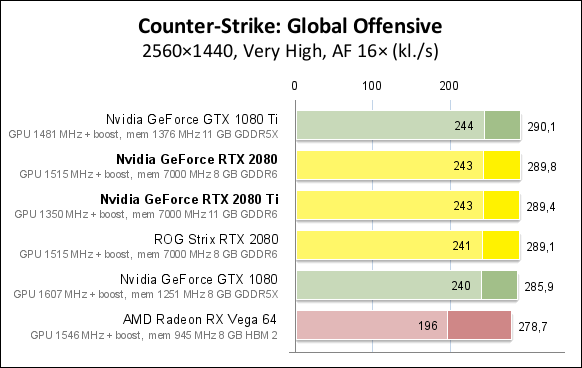 Counter-Strike: Global Offensive
2560×1440, Very High, AF 16× (kl./s)

0
100
200

Nvidia GeForce GTX 1080 Ti
GPU 1481 MHz + boost, mem 1376 MHz 11 GB GDDR5X
244
290,1

Nvidia GeForce RTX 2080
GPU 1515 MHz + boost, mem 7000 MHz 8 GB GDDR6
243
289,8

Nvidia GeForce RTX 2080 Ti
GPU 1350 MHz + boost, mem 7000 MHz 11 GB GDDR6
243
289,4

ROG Strix RTX 2080
GPU 1515 MHz + boost, mem 7000 MHz 8 GB GDDR6
241
289,1

Nvidia GeForce GTX 1080
GPU 1607 MHz + boost, mem 1251 MHz 8 GB GDDR5X
240
285,9

AMD Radeon RX Vega 64
GPU 1546 MHz + boost, mem 945 MHz 8 GB HBM 2
196
278,7